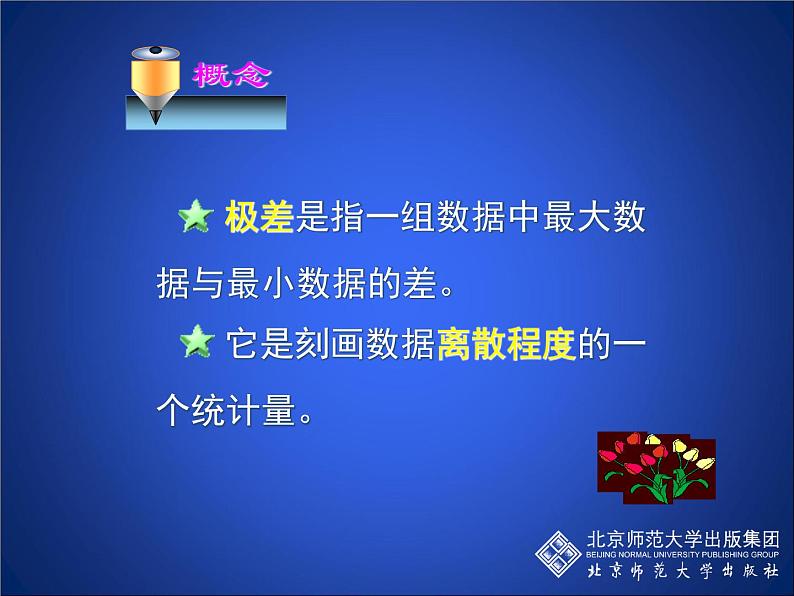 概念

极差是指一组数据中最大数据与最小数据的差。

它是刻画数据离散程度的一个统计量。

北京师范大学出版集团
BEIJING NORMAL UNIVERSITY PUBLISHING GROUP
北京师范大学出版社